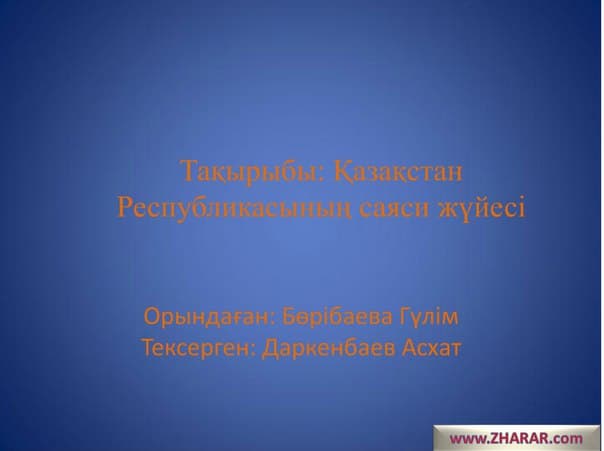 Тақырыбы: Қазақстан Республикасының саяси жүйесі

Орындаған: Бөрібаева Гүлім
Тексерген: Даркенбаев Асхат

www.ZHARAR.com